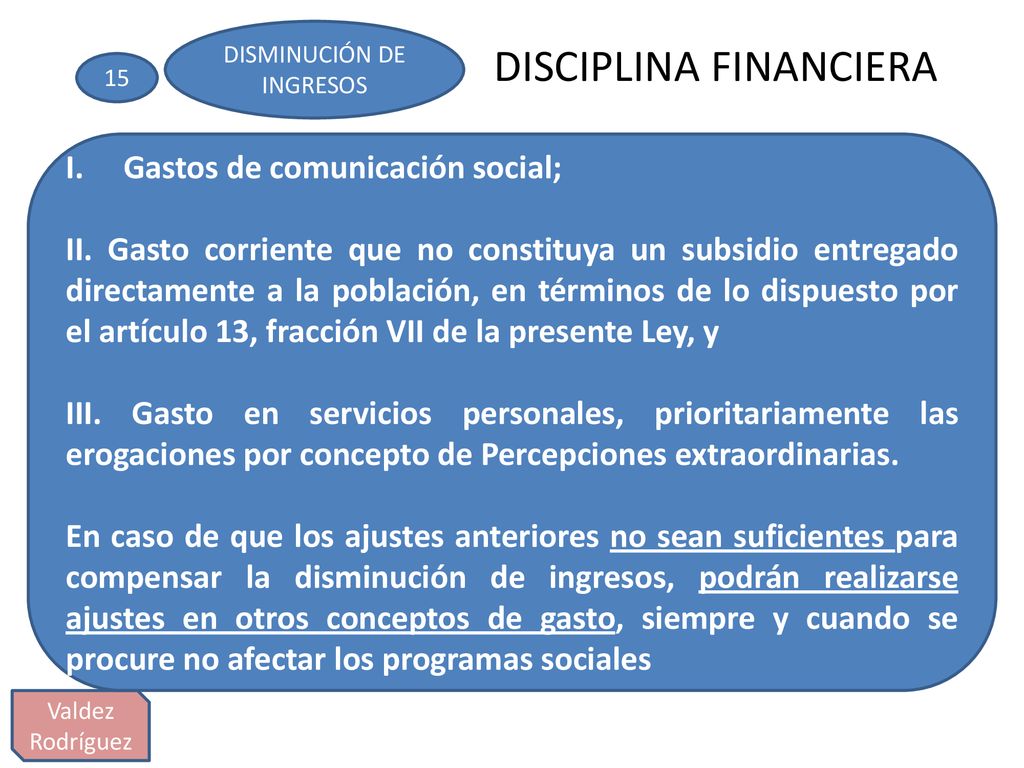 15

DISMINUCIÓN DE INGRESOS

DISCIPLINA FINANCIERA

I. Gastos de comunicación social;

II. Gasto corriente que no constituya un subsidio entregado directamente a la población, en términos de lo dispuesto por el artículo 13, fracción VII de la presente Ley, y

III. Gasto en servicios personales, prioritariamente las erogaciones por concepto de Percepciones extraordinarias.

En caso de que los ajustes anteriores no sean suficientes para compensar la disminución de ingresos, podrán realizarse ajustes en otros conceptos de gasto, siempre y cuando se procure no afectar los programas sociales

Valdez Rodríguez